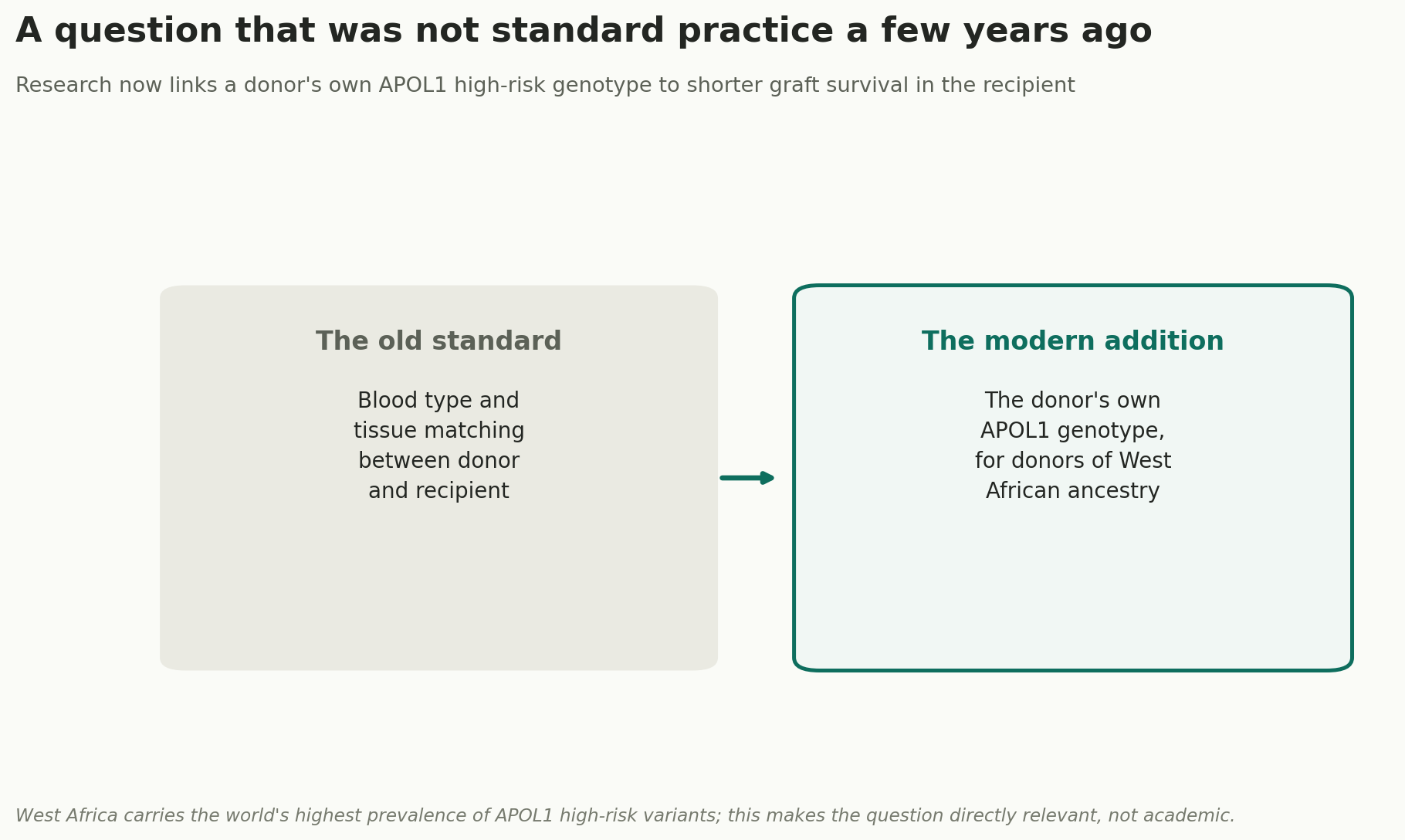 A question that was not standard practice a few years ago

Research now links a donor's own APOL1 high-risk genotype to shorter graft survival in the recipient

The old standard

Blood type and tissue matching between donor and recipient

The modern addition

The donor's own APOL1 genotype, for donors of West African ancestry

West Africa carries the world's highest prevalence of APOL1 high-risk variants; this makes the question directly relevant, not academic.